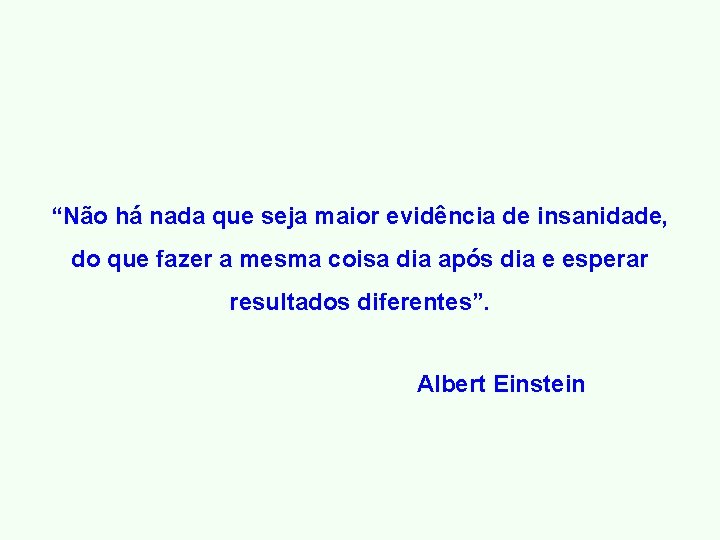 “Não há nada que seja maior evidência de insanidade, do que fazer a mesma coisa dia após dia e esperar resultados diferentes”.

Albert Einstein